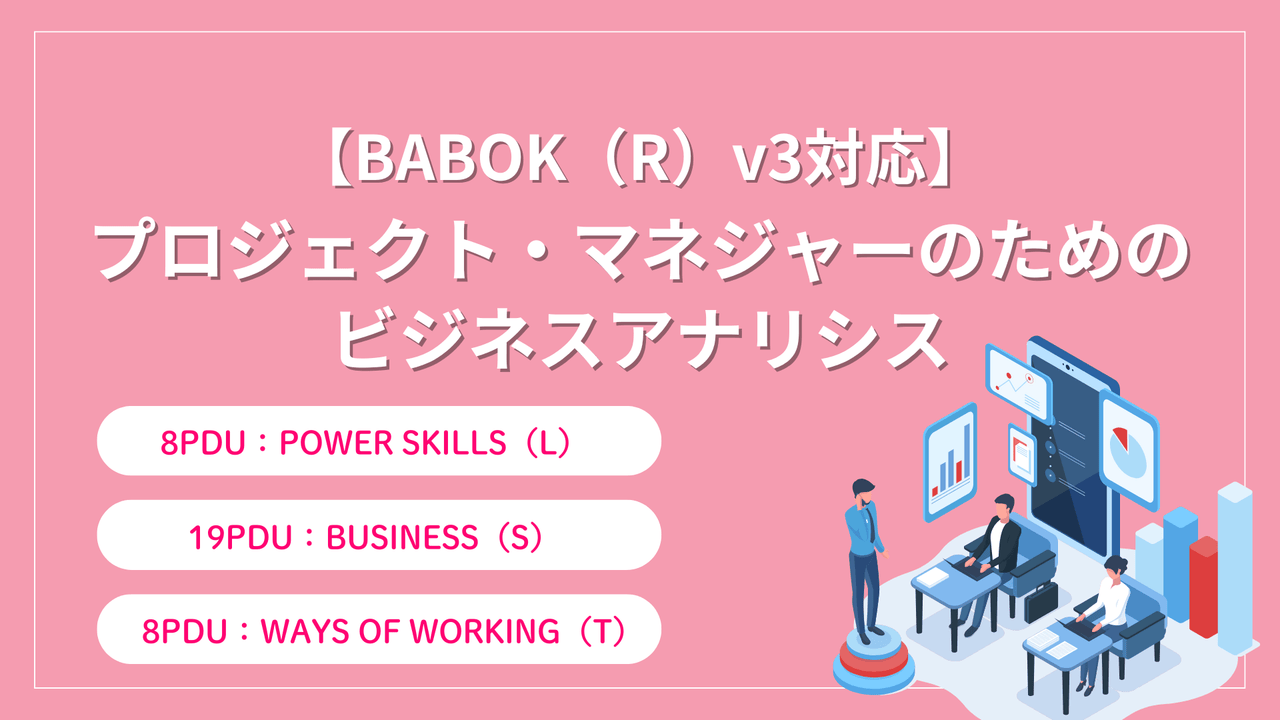 【BABOK（R）v3対応】
プロジェクト・マネジャーのための
ビジネスアナリシス

8PDU：POWER SKILLS（L）

19PDU：BUSINESS（S）

8PDU：WAYS OF WORKING（T）